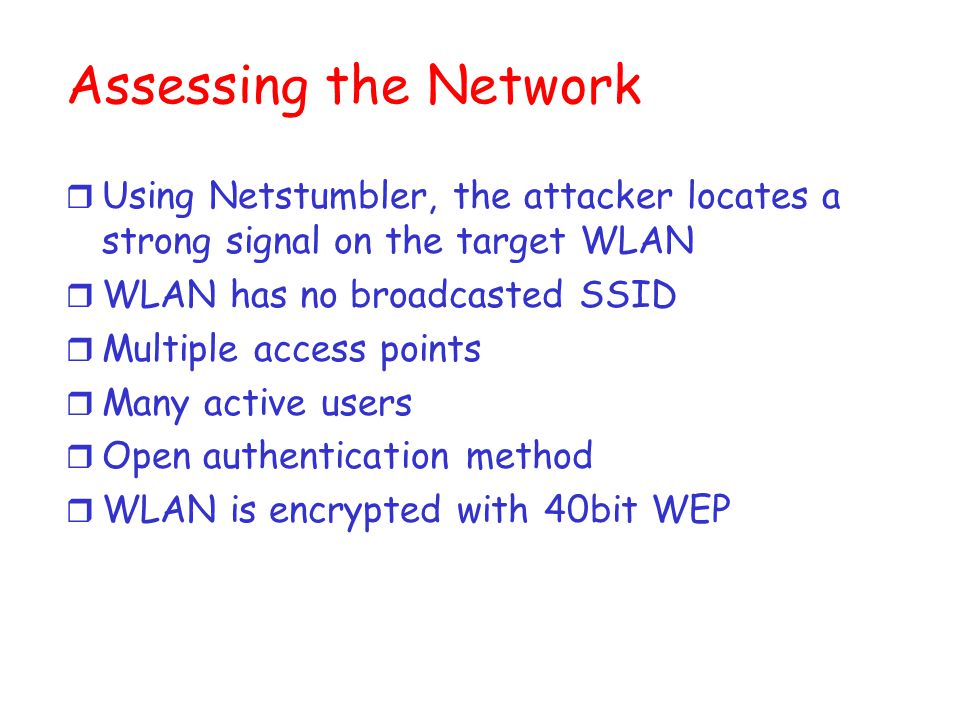 Assessing the Network

❒ Using Netstumbler, the attacker locates a strong signal on the target WLAN
❒ WLAN has no broadcasted SSID
❒ Multiple access points
❒ Many active users
❒ Open authentication method
❒ WLAN is encrypted with 40bit WEP